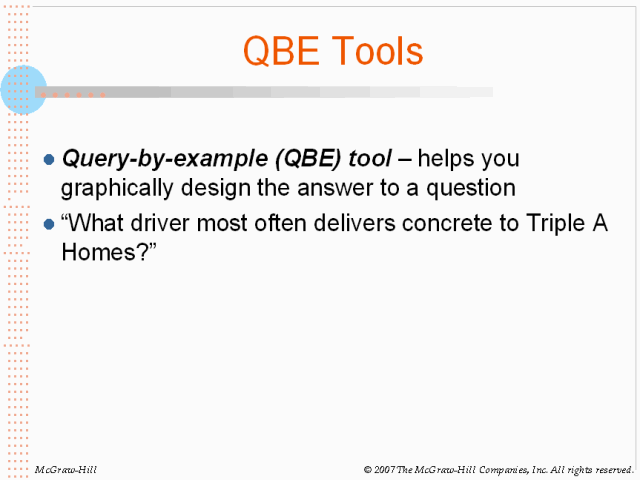 QBE Tools

Query-by-example (QBE) tool – helps you graphically design the answer to a question

“What driver most often delivers concrete to Triple A Homes?”

McGraw-Hill

© 2007 The McGraw-Hill Companies, Inc. All rights reserved.